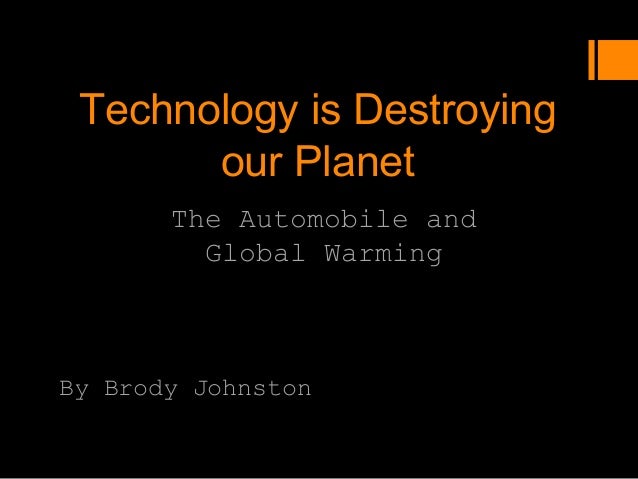 Technology is Destroying our Planet

The Automobile and Global Warming

By Brody Johnston